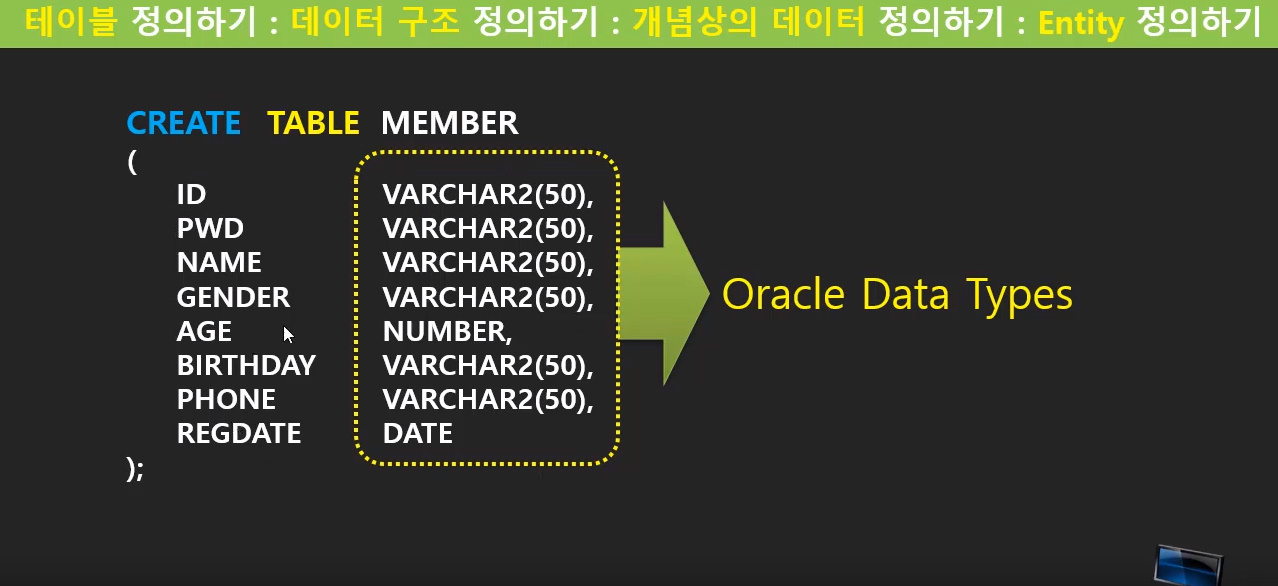 테이블 정의하기 : 데이터 구조 정의하기 : 개념상의 데이터 정의하기 : Entity 정의하기

CREATE TABLE MEMBER
(
ID VARCHAR2(50),
PWD VARCHAR2(50),
NAME VARCHAR2(50),
GENDER VARCHAR2(50),
AGE NUMBER,
BIRTHDAY VARCHAR2(50),
PHONE VARCHAR2(50),
REGDATE DATE
);

Oracle Data Types